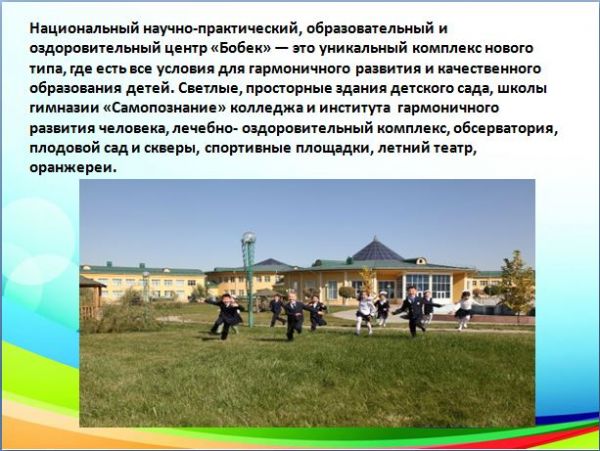 Национальный научно-практический, образовательный и оздоровительный центр «Бобек» — это уникальный комплекс нового типа, где есть все условия для гармоничного развития и качественного образования детей. Светлые, просторные здания детского сада, школы гимназии «Самопознание» колледжа и института гармоничного развития человека, лечебно- оздоровительный комплекс, обсерватория, плодовой сад и скверы, спортивные площадки, летний театр, оранжереи.